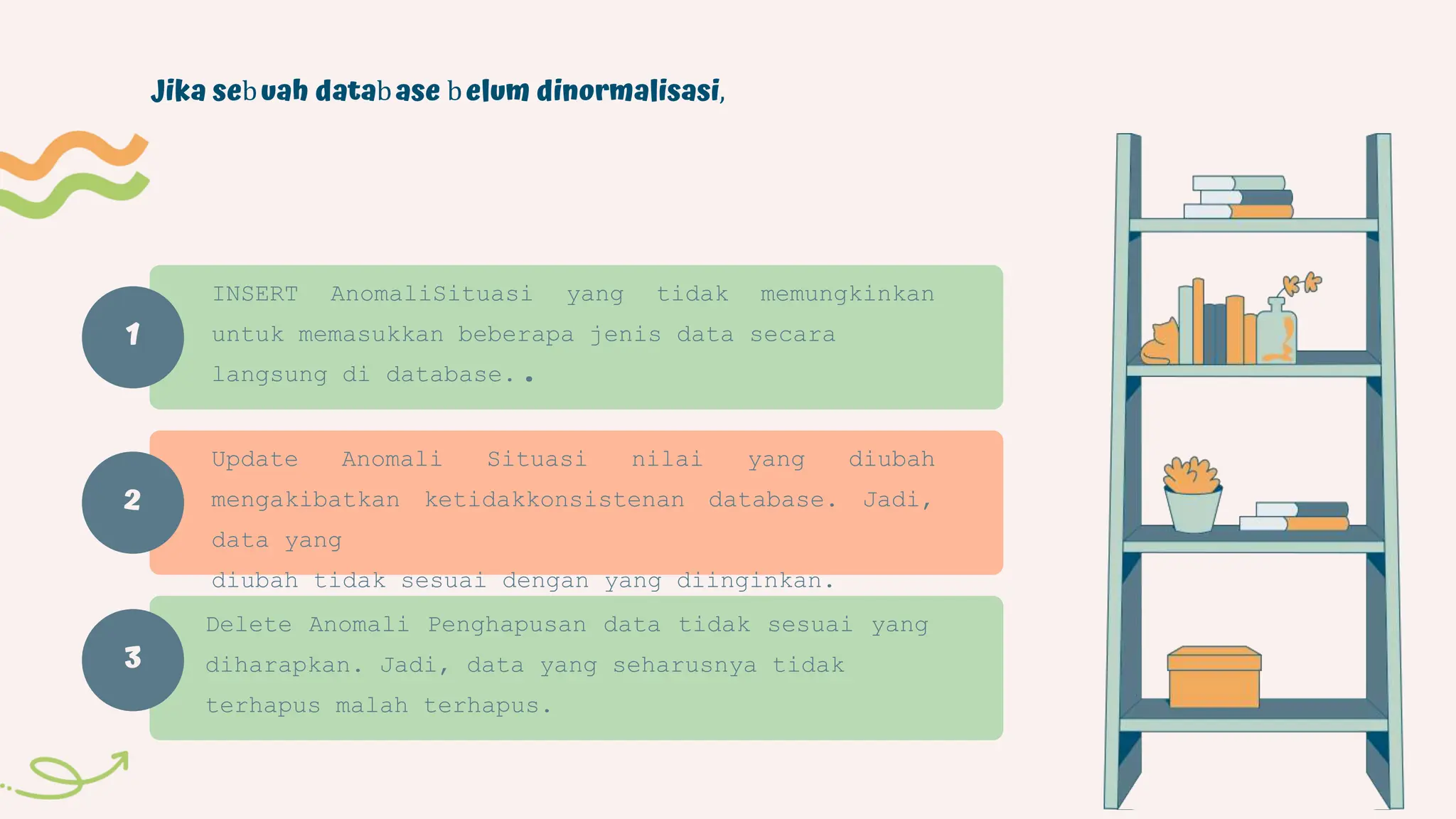 Jika sebuah database belum dinormalisasi,

1

INSERT AnomaliSituasi yang tidak memungkinkan untuk memasukkan beberapa jenis data secara langsung di database..

2

Update Anomali Situasi nilai yang diubah mengakibatkan ketidakkonsistenan database. Jadi, data yang diubah tidak sesuai dengan yang diinginkan.

3

Delete Anomali Penghapusan data tidak sesuai yang diharapkan. Jadi, data yang seharusnya tidak terhapus malah terhapus.